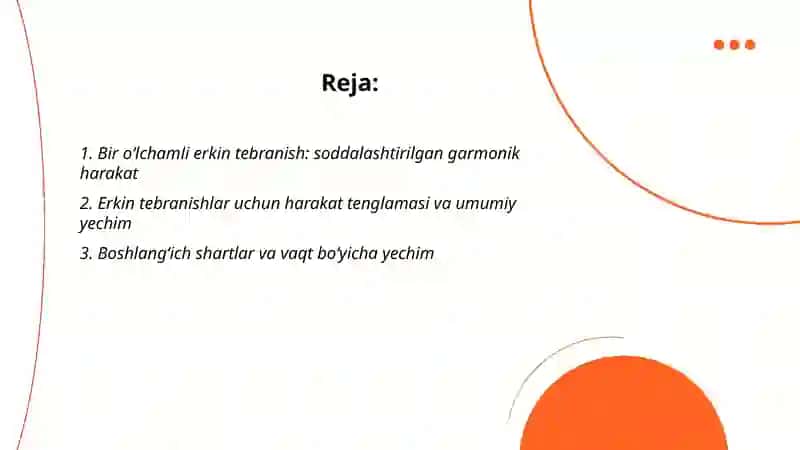 Reja:

1. Bir o'lchamli erkin tebranish: soddalashtirilgan garmonik harakat

2. Erkin tebranishlar uchun harakat tenglamasi va umumiy yechim

3. Boshlang'ich shartlar va vaqt bo'yicha yechim